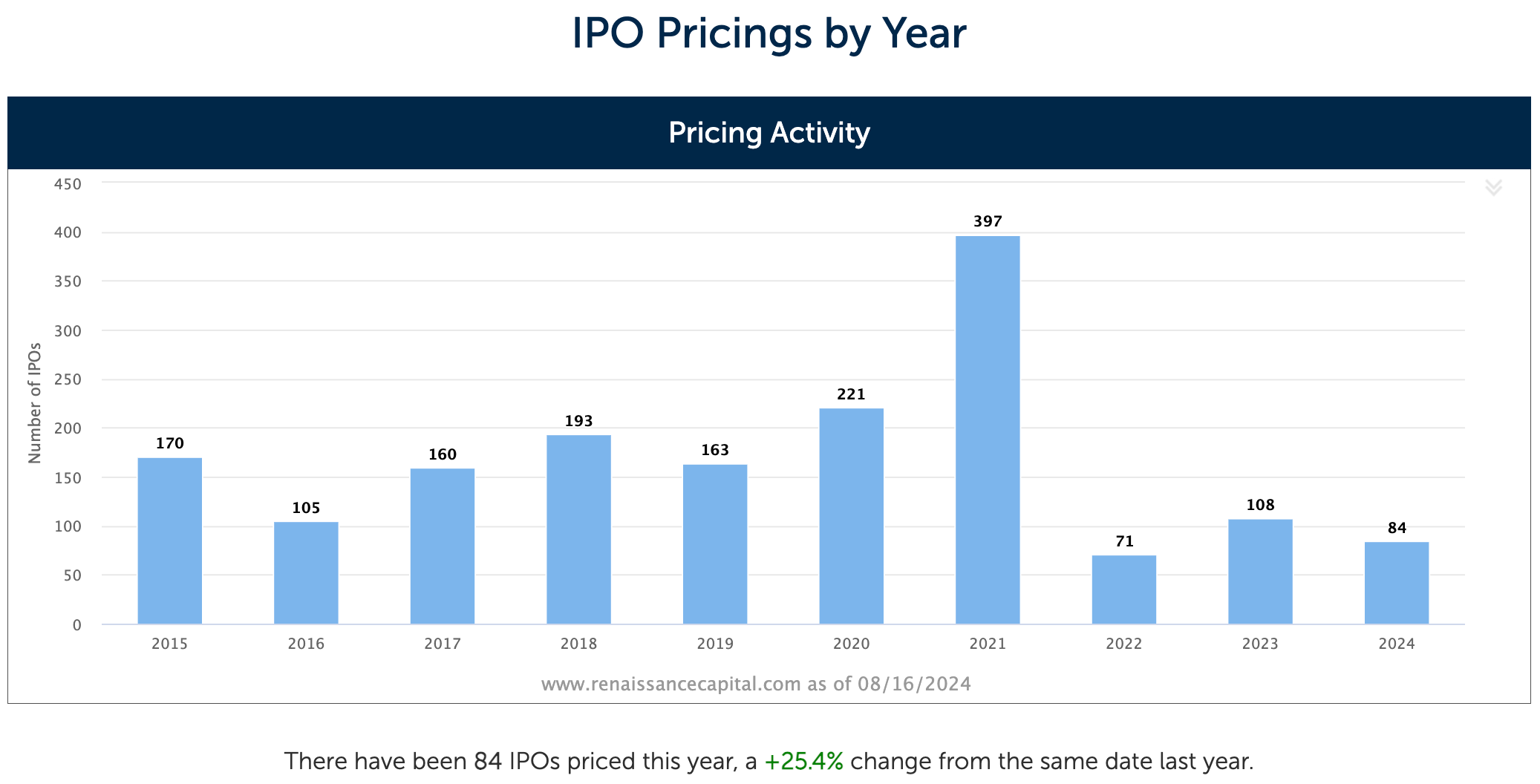 IPO Pricings by Year

Pricing Activity

Number of IPOs

450
400
350
300
250
200
150
100
50
0

170
105
160
193
163
221
397
71
108
84

2015
2016
2017
2018
2019
2020
2021
2022
2023
2024

www.renaissancecapital.com as of 08/16/2024

There have been 84 IPOs priced this year, a +25.4% change from the same date last year.